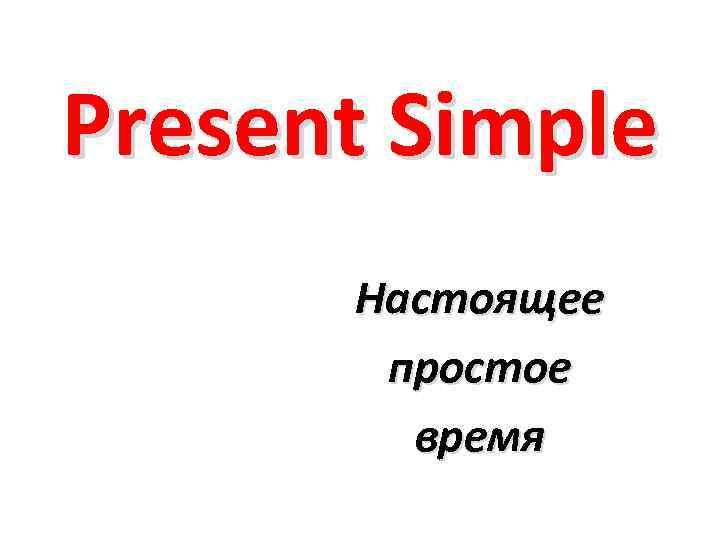 Present Simple

Настоящее простое время